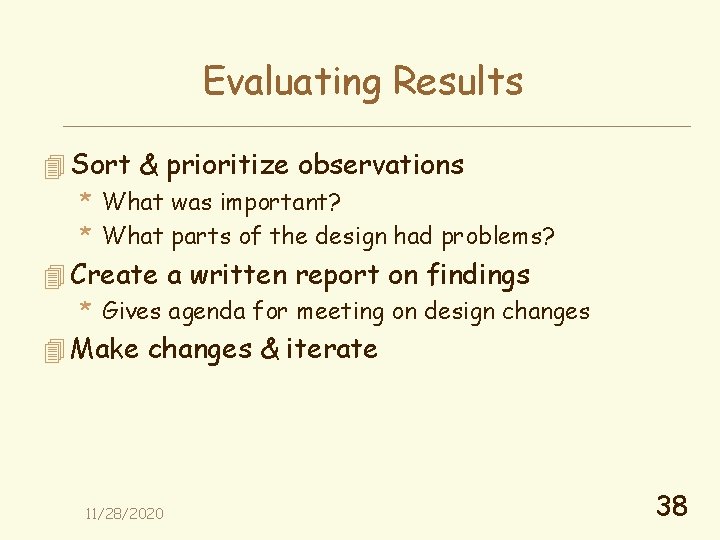 Evaluating Results

Sort & prioritize observations
* What was important?
* What parts of the design had problems?

Create a written report on findings
* Gives agenda for meeting on design changes

Make changes & iterate

11/28/2020

38